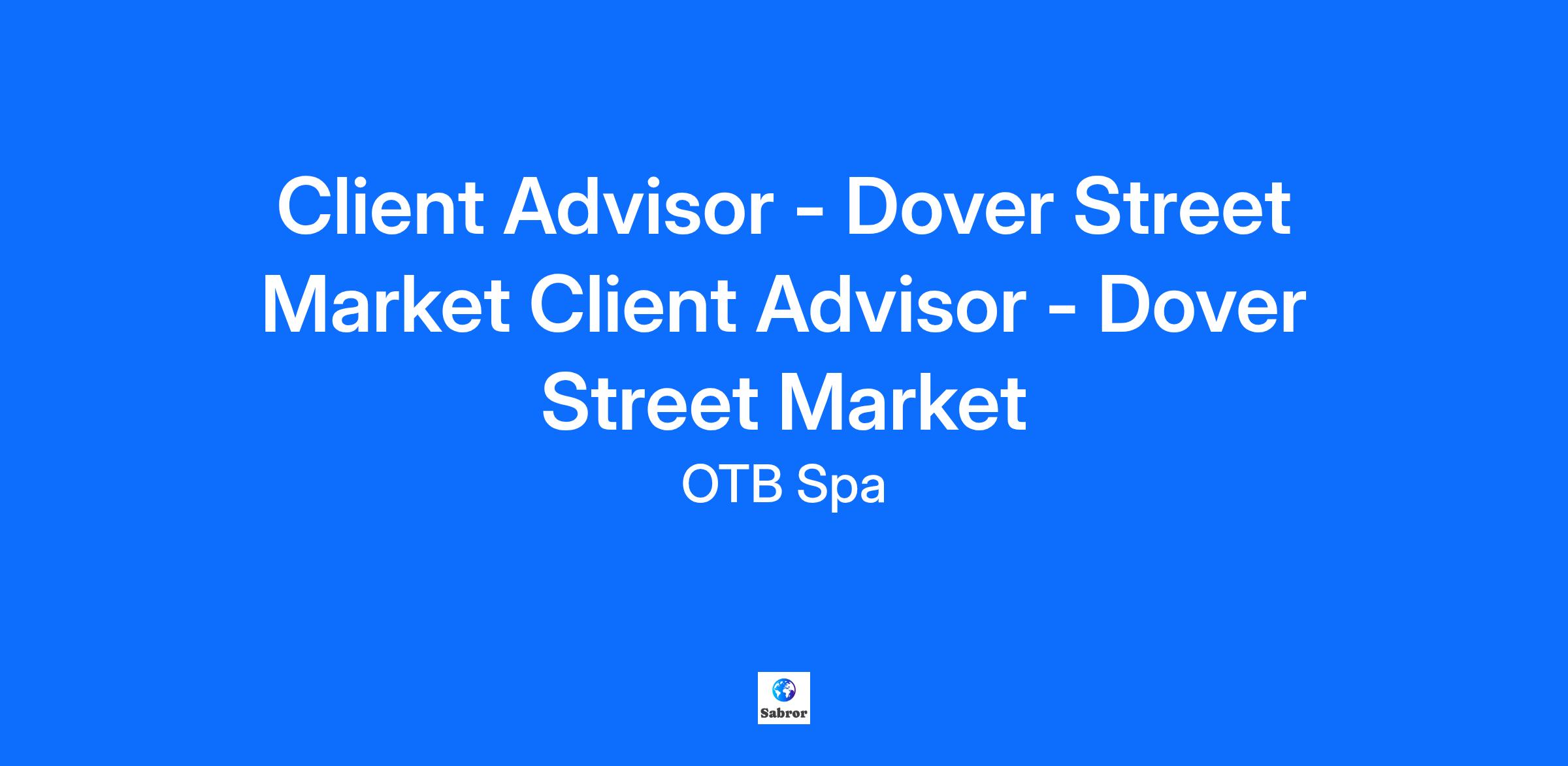 Client Advisor - Dover Street Market Client Advisor - Dover Street Market

OTB Spa

Sabror